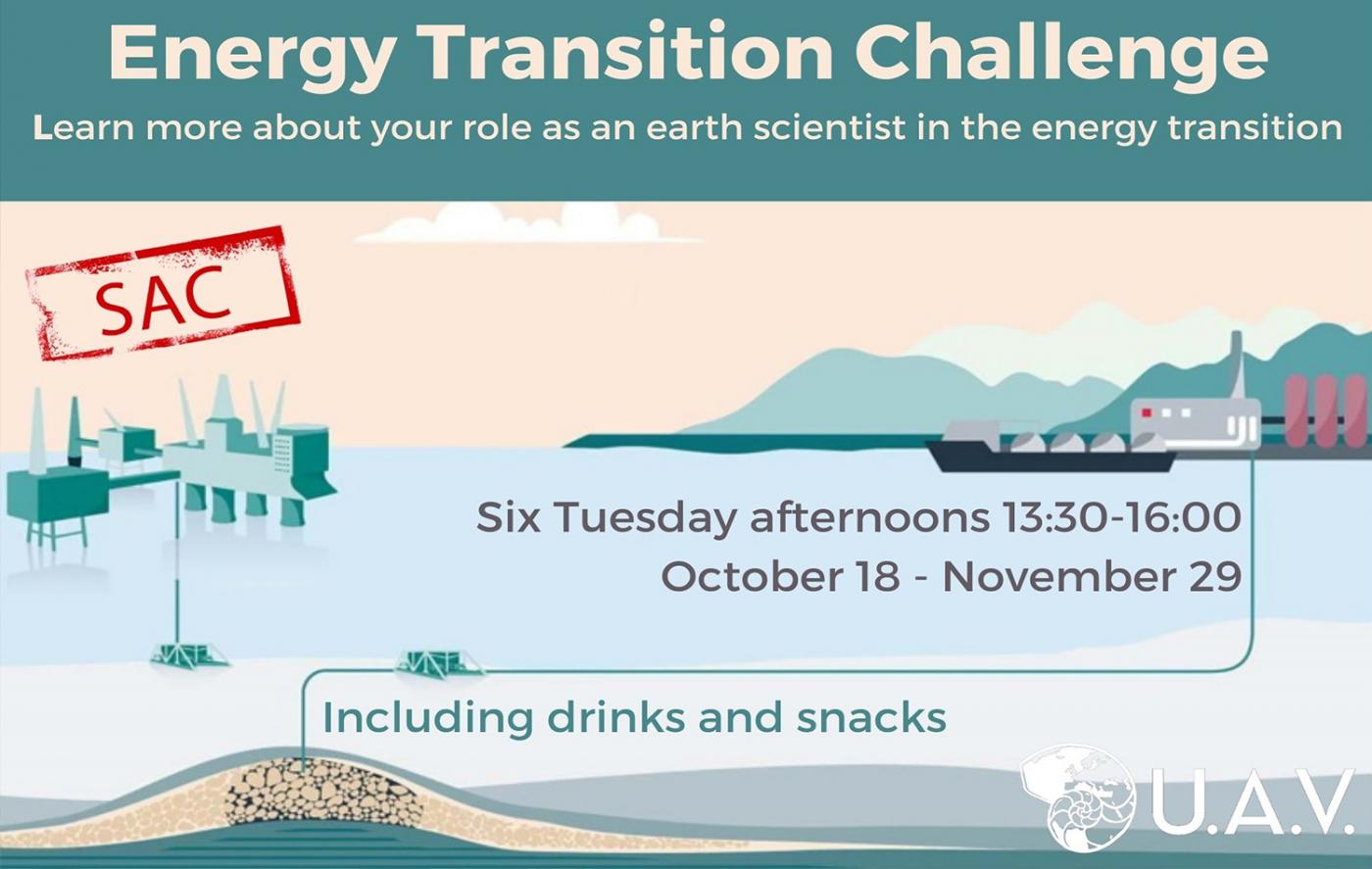 Energy Transition Challenge

Learn more about your role as an earth scientist in the energy transition

SAC

Six Tuesday afternoons 13:30-16:00
October 18 - November 29

Including drinks and snacks

U.A.V.